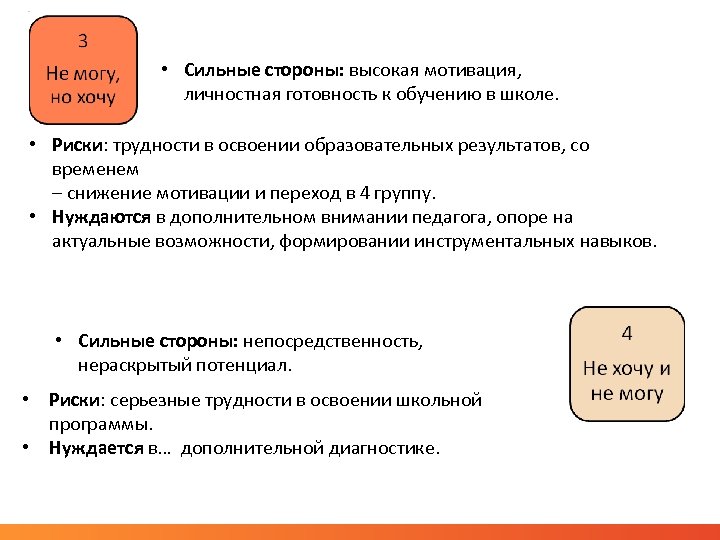 3
Не могу, но хочу

• Сильные стороны: высокая мотивация, личностная готовность к обучению в школе.

• Риски: трудности в освоении образовательных результатов, со временем
– снижение мотивации и переход в 4 группу.
• Нуждаются в дополнительном внимании педагога, опоре на актуальные возможности, формировании инструментальных навыков.

• Сильные стороны: непосредственность, нераскрытый потенциал.

4
Не хочу и не могу

• Риски: серьезные трудности в освоении школьной программы.
• Нуждается в… дополнительной диагностике.